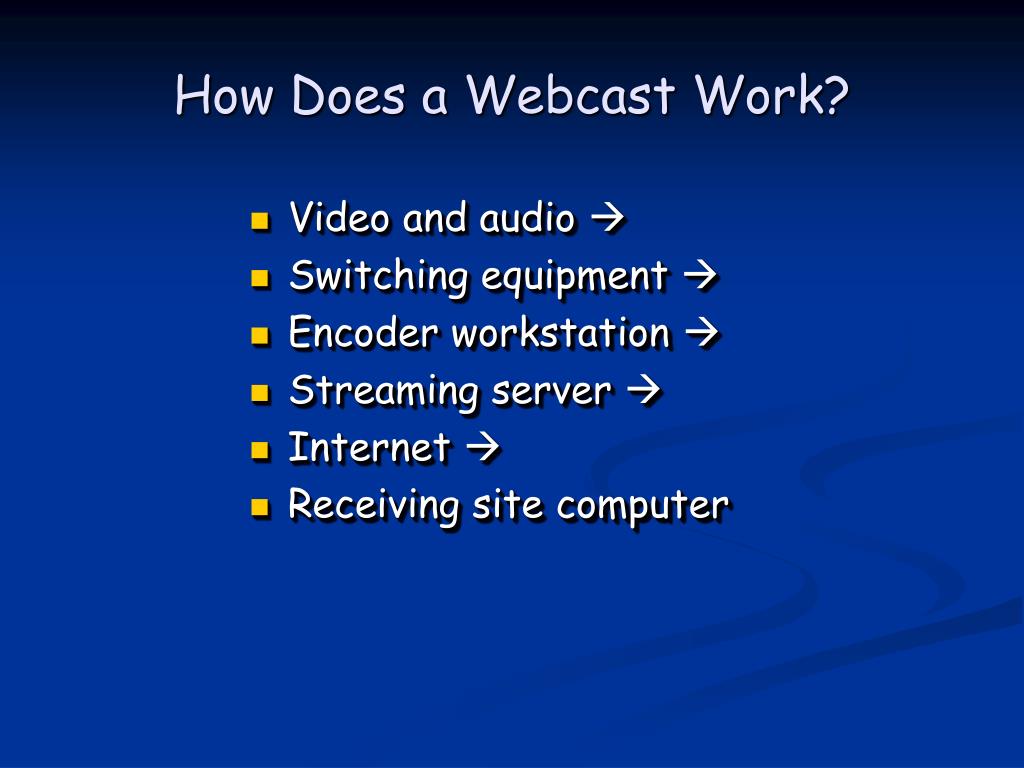 How Does a Webcast Work?

- Video and audio →
- Switching equipment →
- Encoder workstation →
- Streaming server →
- Internet →
- Receiving site computer